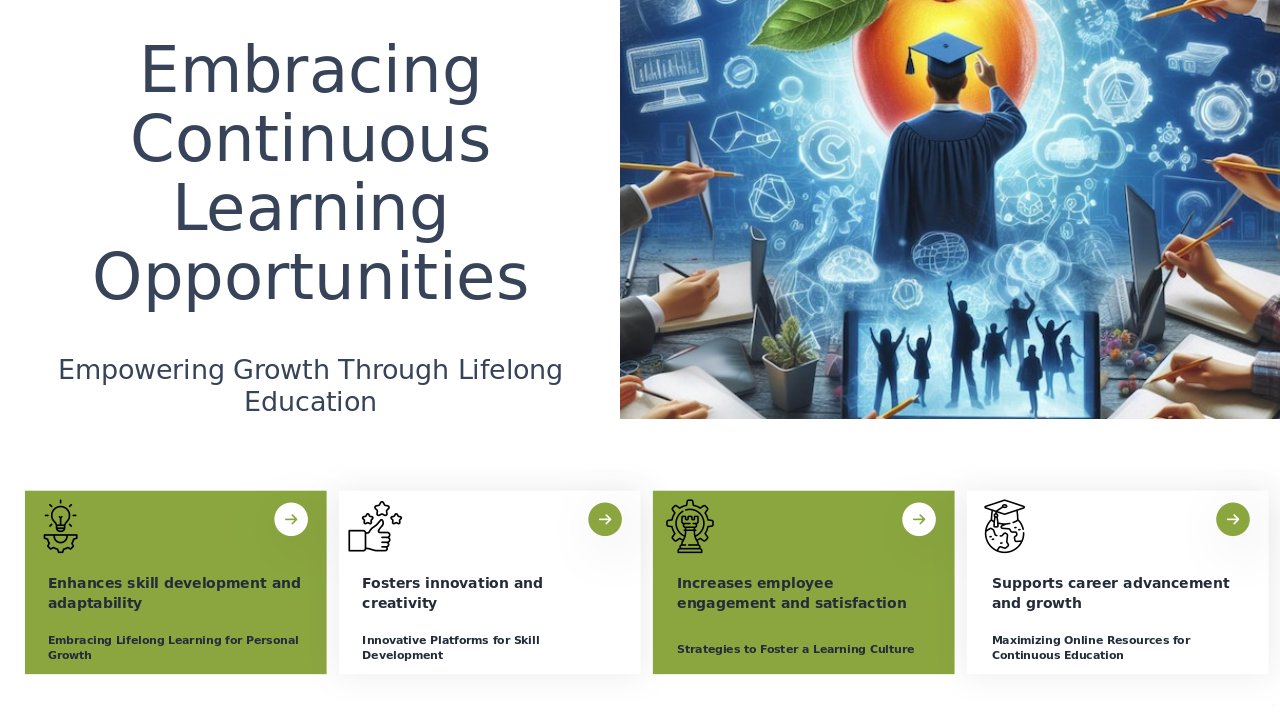 Embracing Continuous Learning Opportunities

Empowering Growth Through Lifelong Education

Enhances skill development and adaptability

Embracing Lifelong Learning for Personal Growth

Fosters innovation and creativity

Innovative Platforms for Skill Development

Increases employee engagement and satisfaction

Strategies to Foster a Learning Culture

Supports career advancement and growth

Maximizing Online Resources for Continuous Education